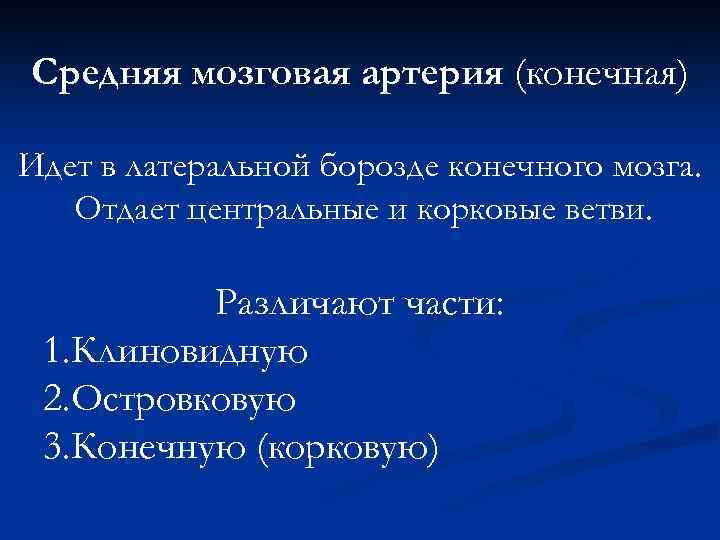 Средняя мозговая артерия (конечная)

Идет в латеральной борозде конечного мозга. Отдает центральные и корковые ветви.

Различают части:
1.Клиновидную
2.Островковую
3.Конечную (корковую)